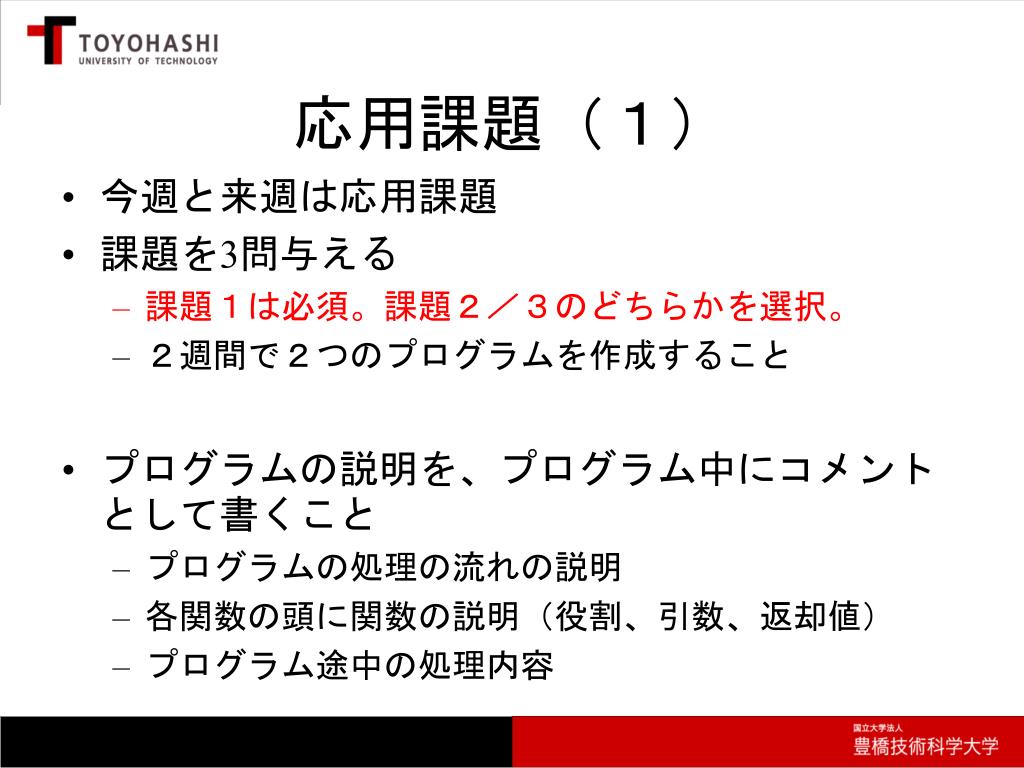 TOYOHASHI
UNIVERSITY OF TECHNOLOGY

応用課題（１）

• 今週と来週は応用課題
• 課題を3問与える
– 課題１は必須。課題２／３のどちらかを選択。
– ２週間で２つのプログラムを作成すること

• プログラムの説明を、プログラム中にコメントとして書くこと
– プログラムの処理の流れの説明
– 各関数の頭に関数の説明（役割、引数、返却値）
– プログラム途中の処理内容

国立大学法人
豊橋技術科学大学